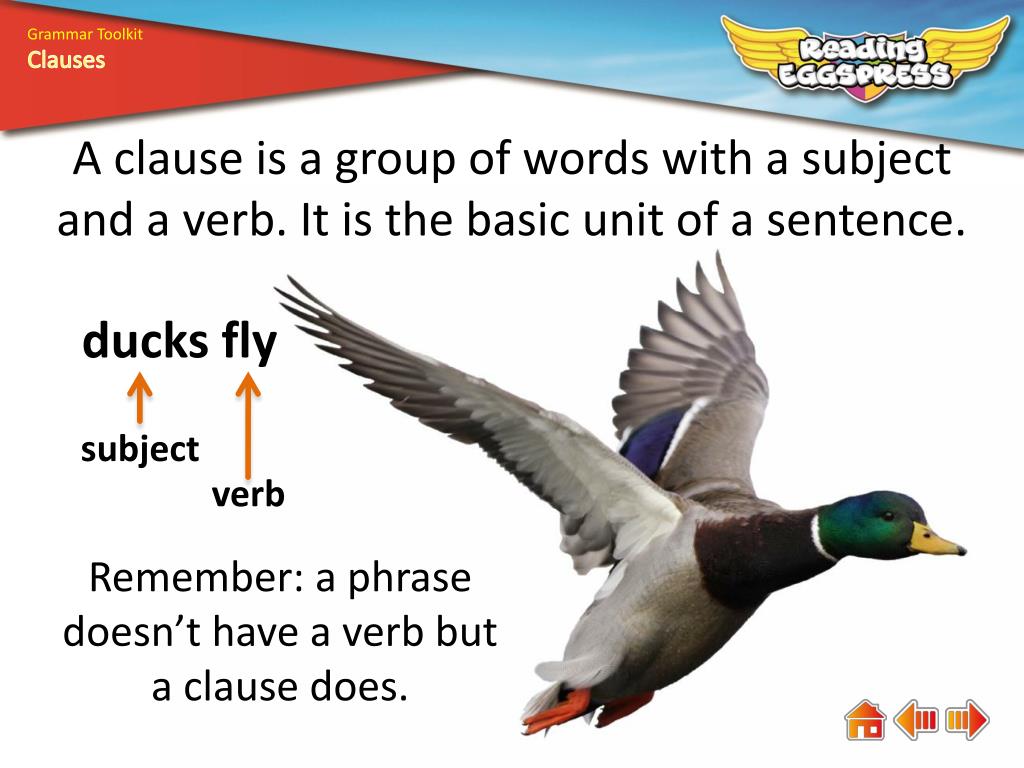 Grammar Toolkit
Clauses

Reading EGGSPRESS

A clause is a group of words with a subject and a verb. It is the basic unit of a sentence.

ducks fly

subject

verb

Remember: a phrase doesn't have a verb but a clause does.